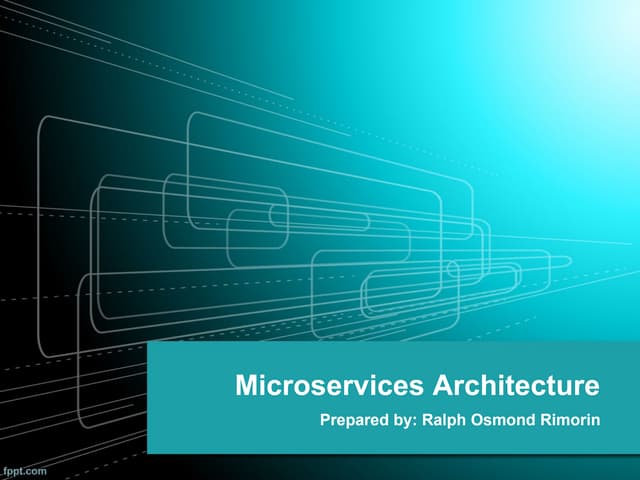 Microservices Architecture

Prepared by: Ralph Osmond Rimorin

fppt.com